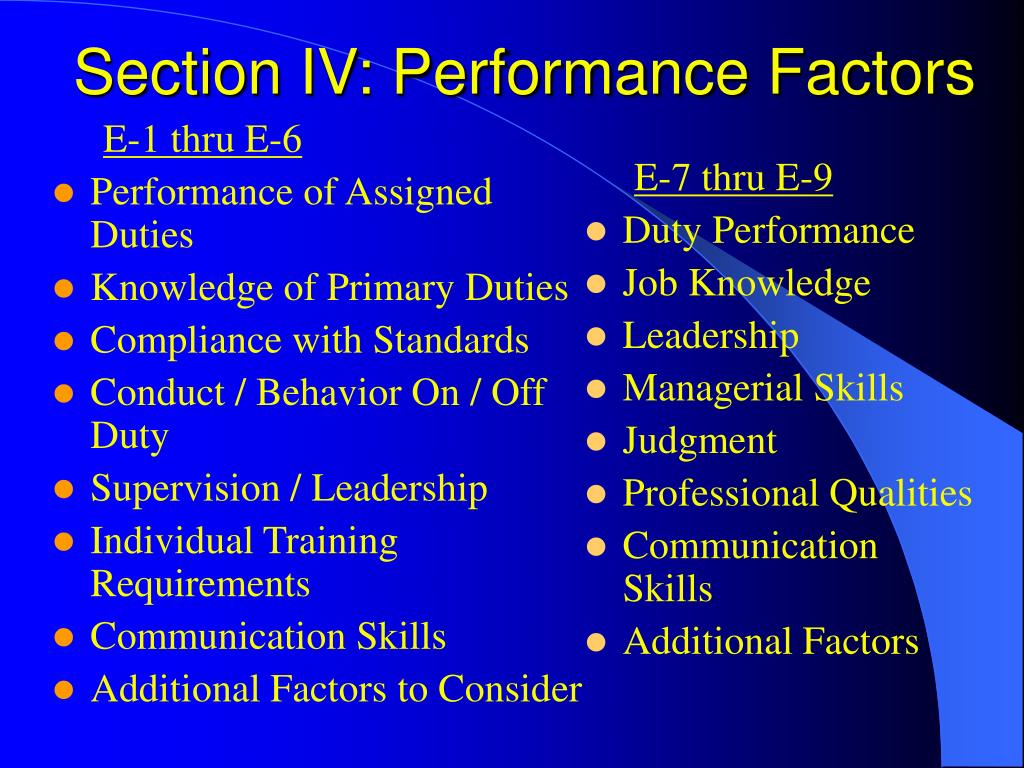 Section IV: Performance Factors

E-1 thru E-6

- Performance of Assigned Duties
- Knowledge of Primary Duties
- Compliance with Standards
- Conduct / Behavior On / Off Duty
- Supervision / Leadership
- Individual Training Requirements
- Communication Skills
- Additional Factors to Consider

E-7 thru E-9

- Duty Performance
- Job Knowledge
- Leadership
- Managerial Skills
- Judgment
- Professional Qualities
- Communication Skills
- Additional Factors